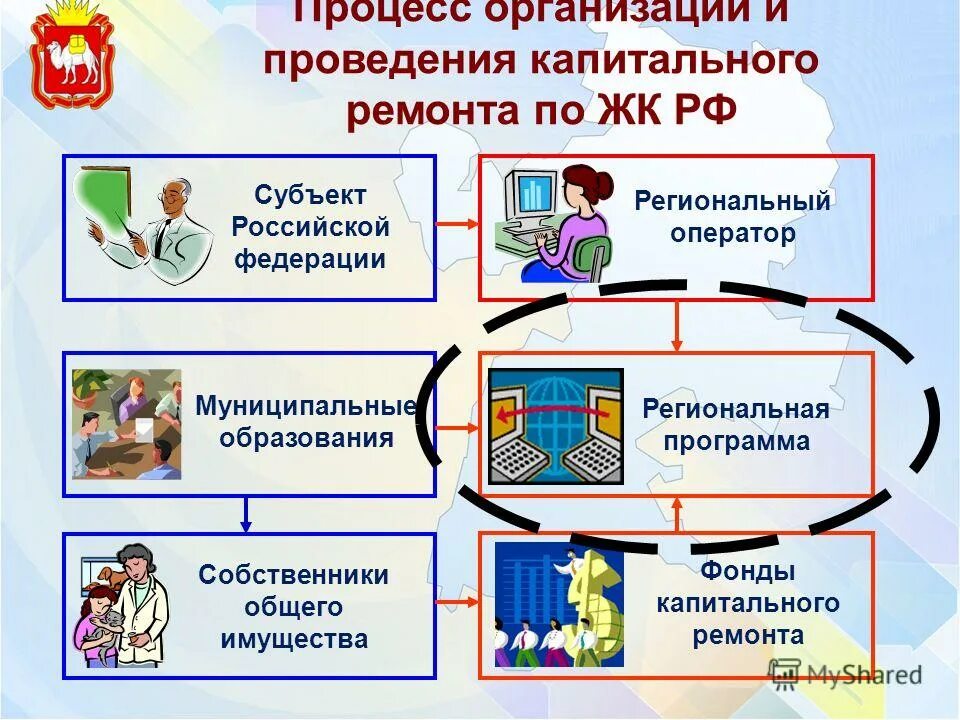 Процесс организации и проведения капитального ремонта по ЖК РФ

Субъект Российской федерации

Региональный оператор

Муниципальные образования

Региональная программа

Собственники общего имущества

Фонды капитального ремонта

MyShared